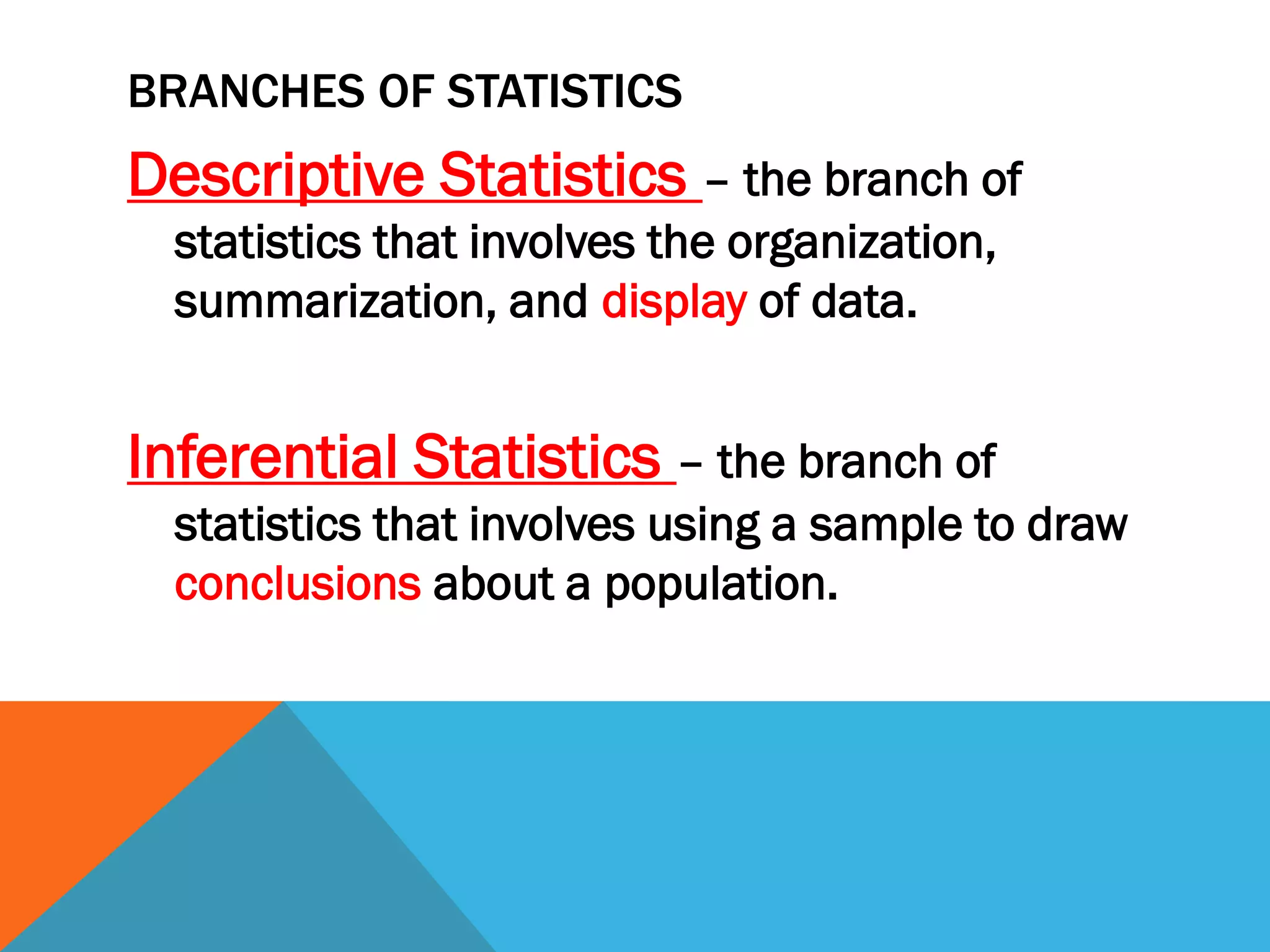 BRANCHES OF STATISTICS

Descriptive Statistics – the branch of statistics that involves the organization, summarization, and display of data.

Inferential Statistics – the branch of statistics that involves using a sample to draw conclusions about a population.